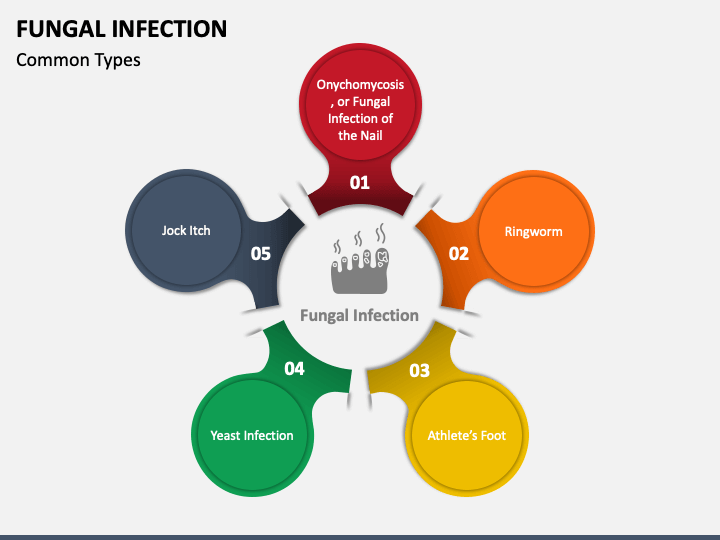 FUNGAL INFECTION

Common Types

Onychomycosis, or Fungal Infection of the Nail

01

Ringworm

02

Athlete's Foot

03

Yeast Infection

04

Jock Itch

05

Fungal Infection